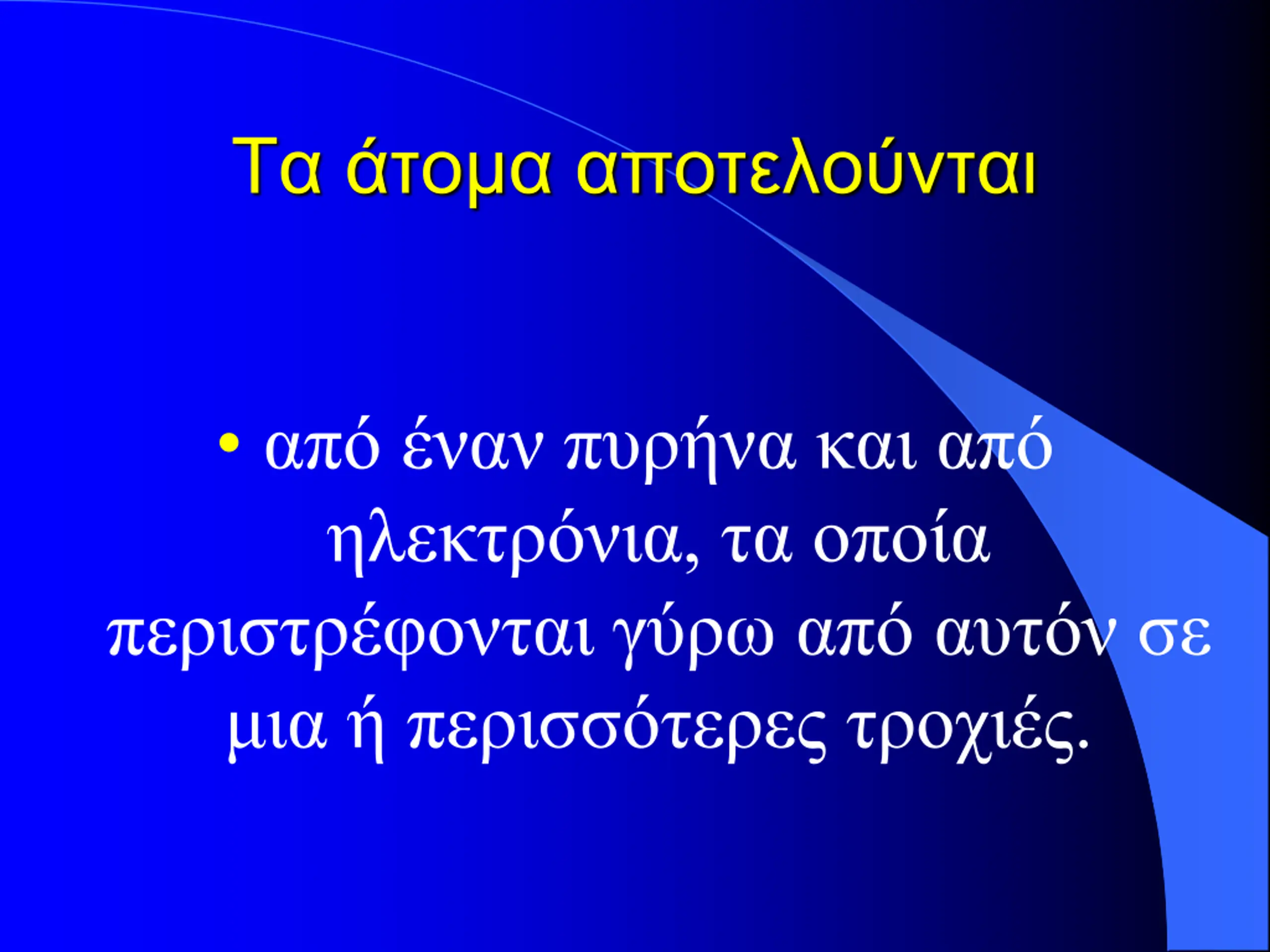 Τα άτομα αποτελούνται

• από έναν πυρήνα και από ηλεκτρόνια, τα οποία περιστρέφονται γύρω από αυτόν σε μια ή περισσότερες τροχιές.